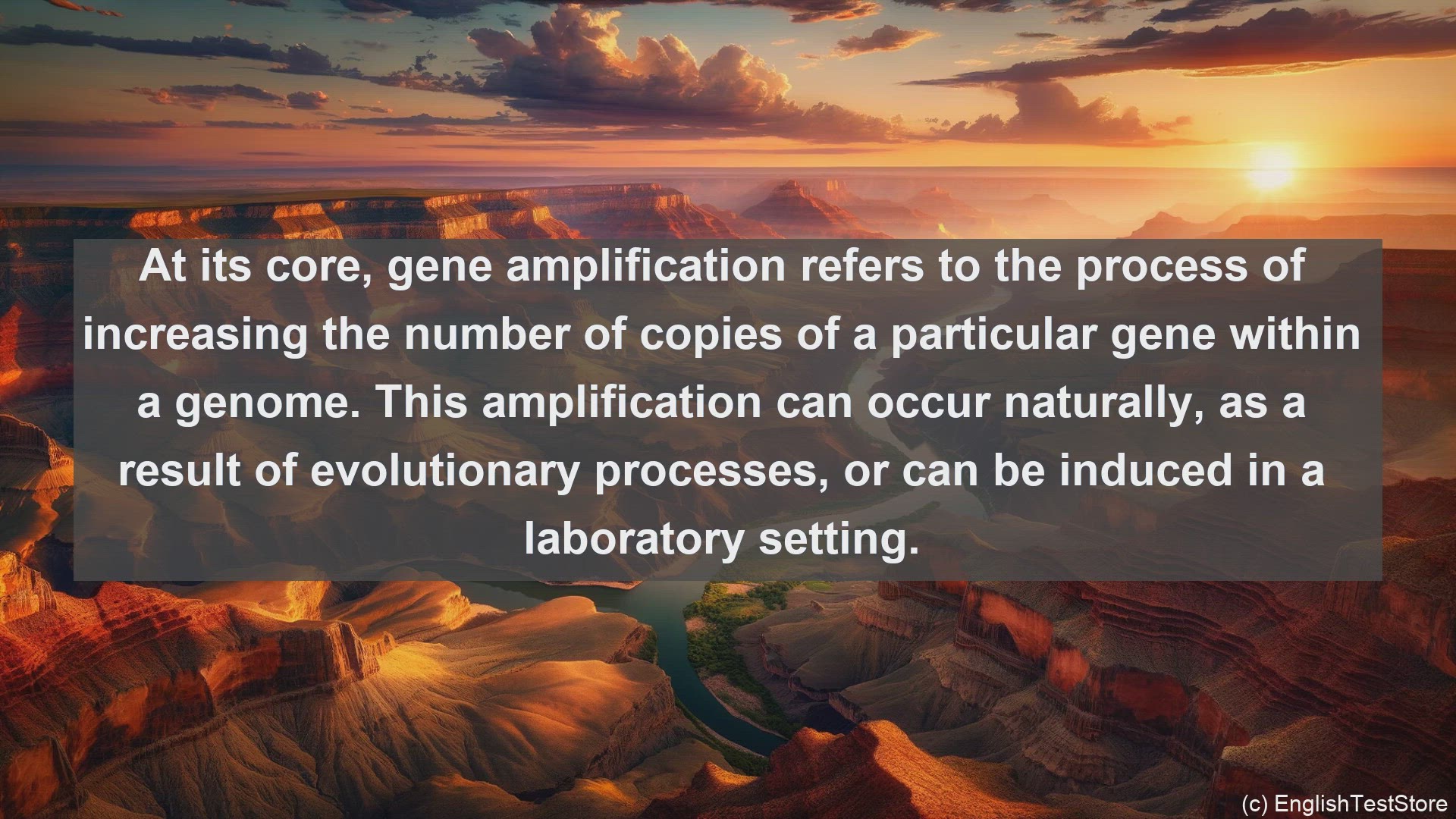 At its core, gene amplification refers to the process of increasing the number of copies of a particular gene within a genome. This amplification can occur naturally, as a result of evolutionary processes, or can be induced in a laboratory setting.

(c) EnglishTestStore